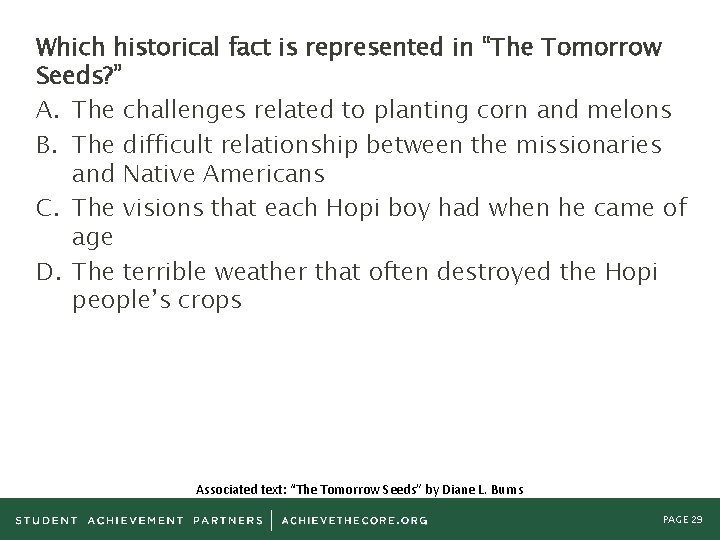 Which historical fact is represented in "The Tomorrow Seeds?"

A. The challenges related to planting corn and melons

B. The difficult relationship between the missionaries and Native Americans

C. The visions that each Hopi boy had when he came of age

D. The terrible weather that often destroyed the Hopi people's crops

Associated text: "The Tomorrow Seeds" by Diane L. Burns

STUDENT ACHIEVEMENT PARTNERS | ACHIEVETHECORE.ORG

PAGE 29